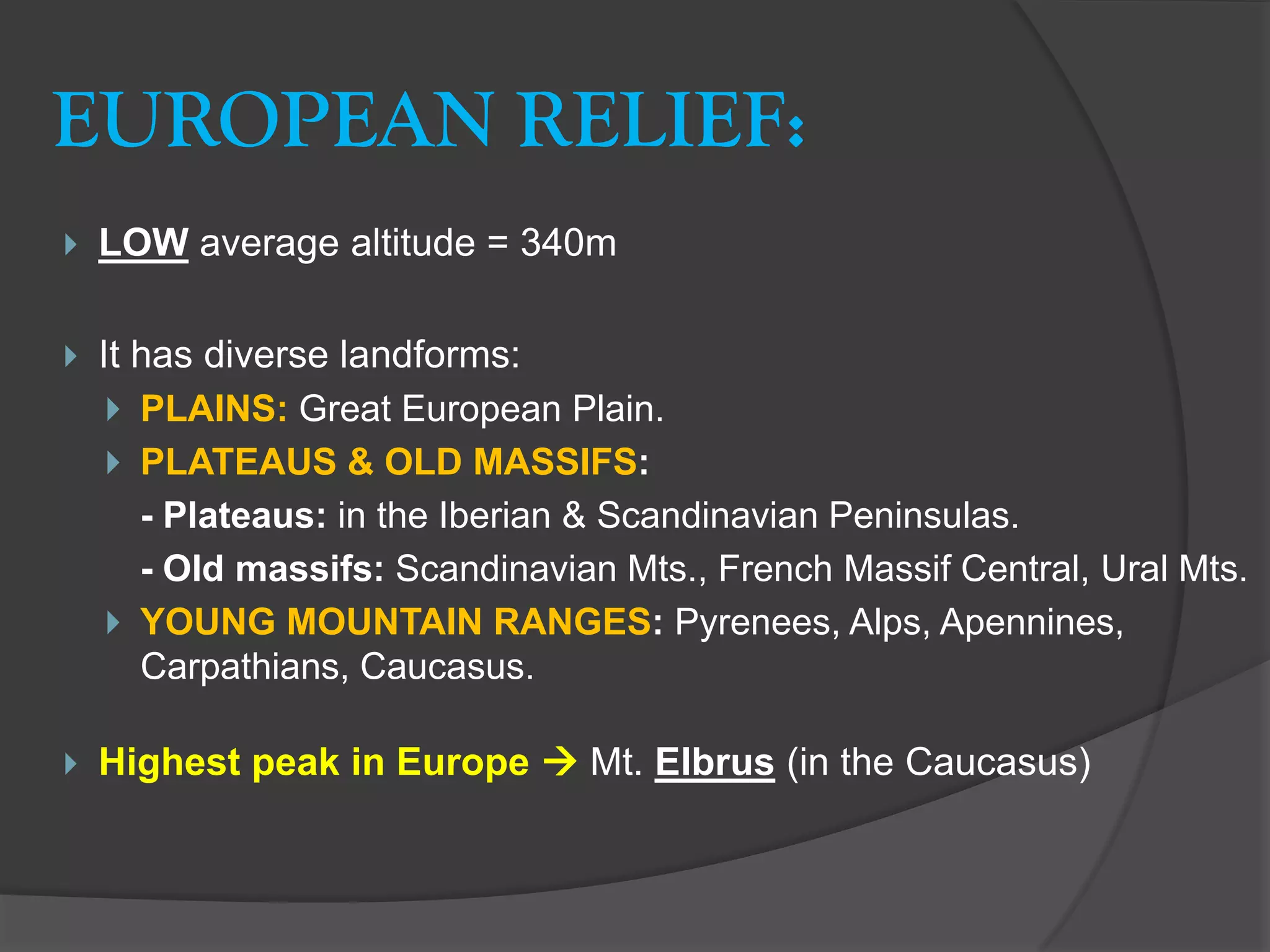 EUROPEAN RELIEF:

LOW average altitude = 340m

It has diverse landforms:

PLAINS: Great European Plain.

PLATEAUS & OLD MASSIFS:

- Plateaus: in the Iberian & Scandinavian Peninsulas.

- Old massifs: Scandinavian Mts., French Massif Central, Ural Mts.

YOUNG MOUNTAIN RANGES: Pyrenees, Alps, Apennines, Carpathians, Caucasus.

Highest peak in Europe → Mt. Elbrus (in the Caucasus)